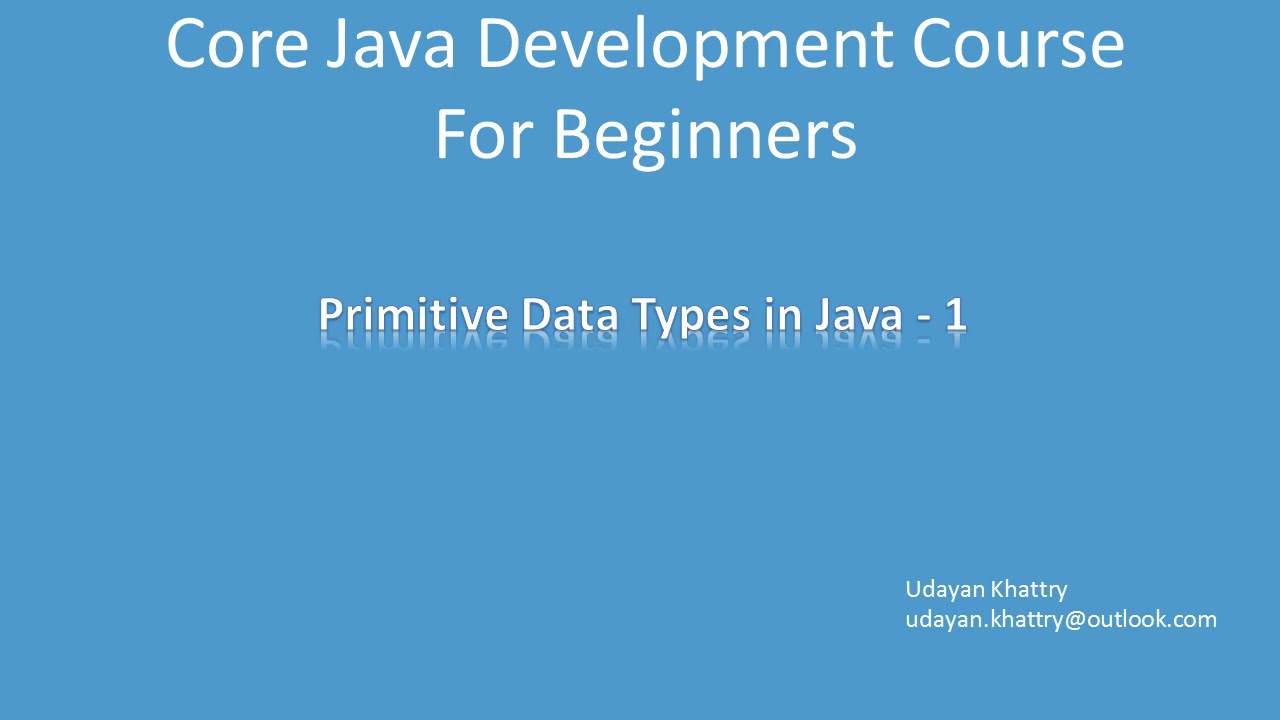 Core Java Development Course
For Beginners

Primitive Data Types in Java - 1

Udayan Khattry
udayan.khattry@outlook.com